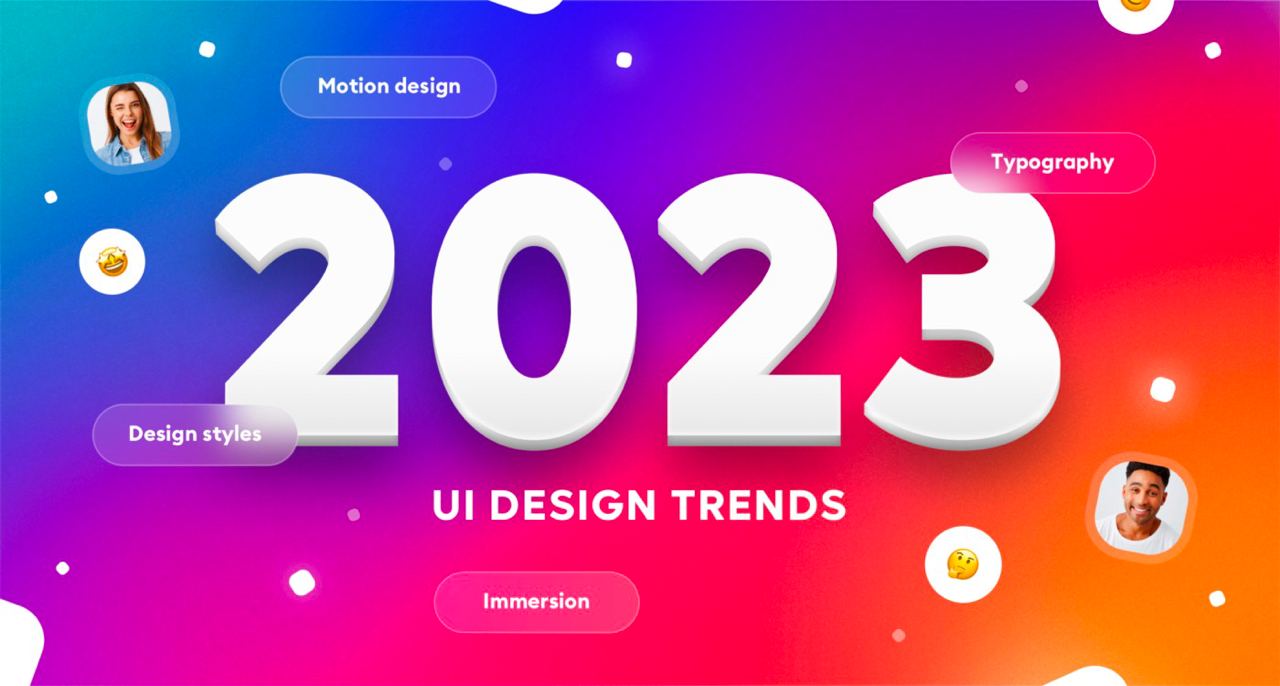 Motion design

Typography

2023

Design styles

UI DESIGN TRENDS

Immersion